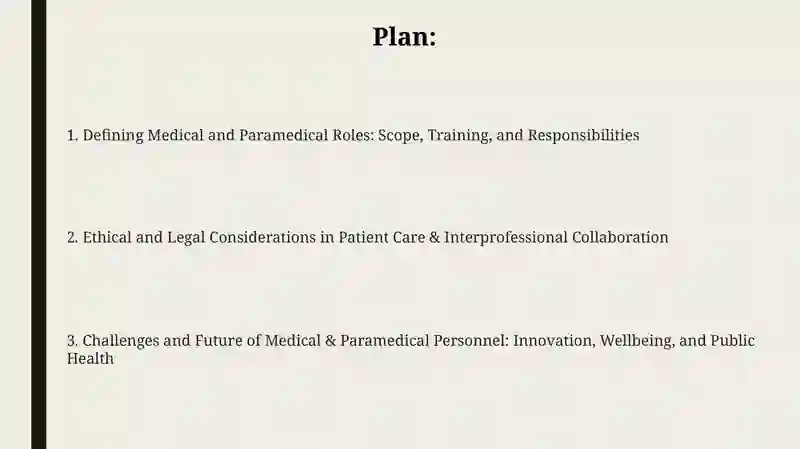 Plan:

1. Defining Medical and Paramedical Roles: Scope, Training, and Responsibilities

2. Ethical and Legal Considerations in Patient Care & Interprofessional Collaboration

3. Challenges and Future of Medical & Paramedical Personnel: Innovation, Wellbeing, and Public Health